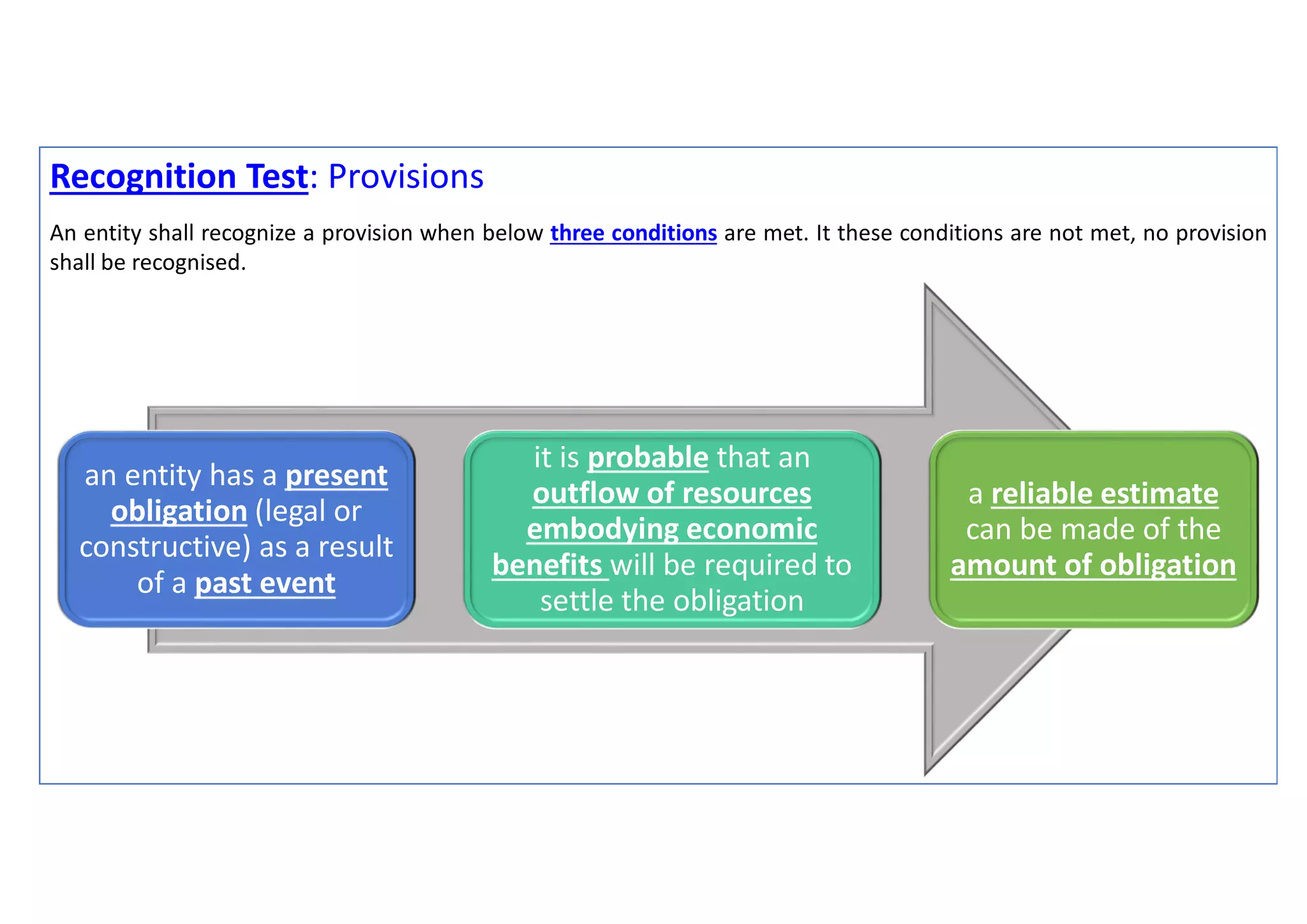 Recognition Test: Provisions

An entity shall recognize a provision when below three conditions are met. It these conditions are not met, no provision shall be recognised.

an entity has a present obligation (legal or constructive) as a result of a past event

it is probable that an outflow of resources embodying economic benefits will be required to settle the obligation

a reliable estimate can be made of the amount of obligation